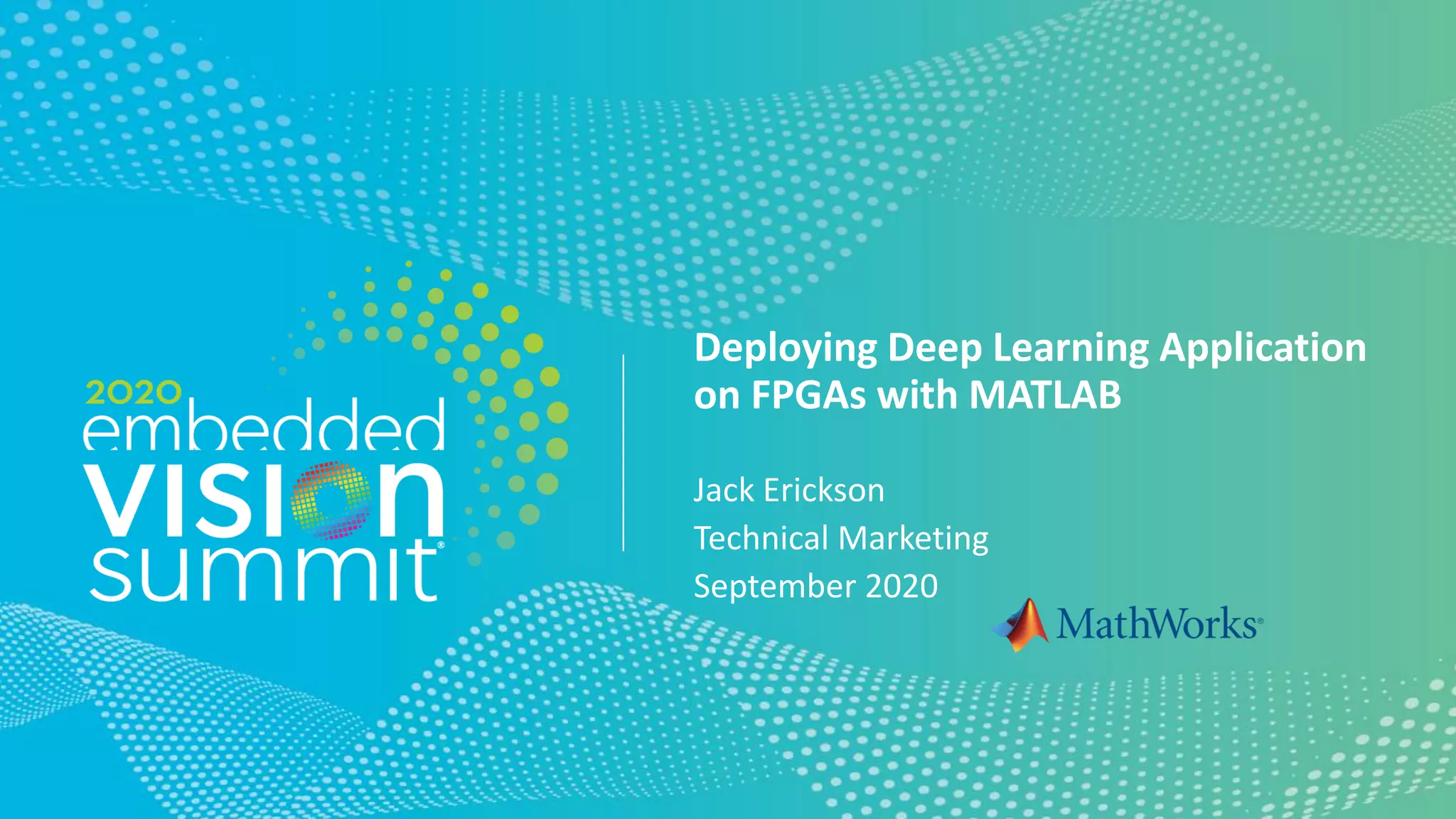 2020 embedded VISION summit®

Deploying Deep Learning Application on FPGAs with MATLAB

Jack Erickson
Technical Marketing
September 2020

MathWorks®